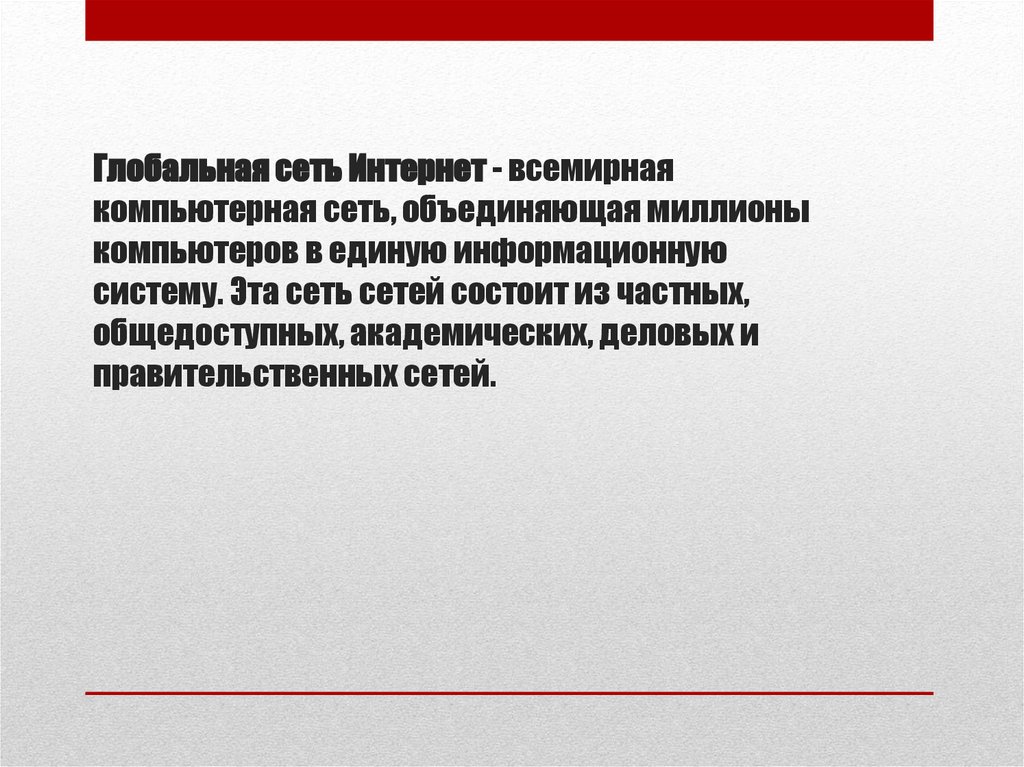 Глобальная сеть Интернет - всемирная компьютерная сеть, объединяющая миллионы компьютеров в единую информационную систему. Эта сеть сетей состоит из частных, общедоступных, академических, деловых и правительственных сетей.